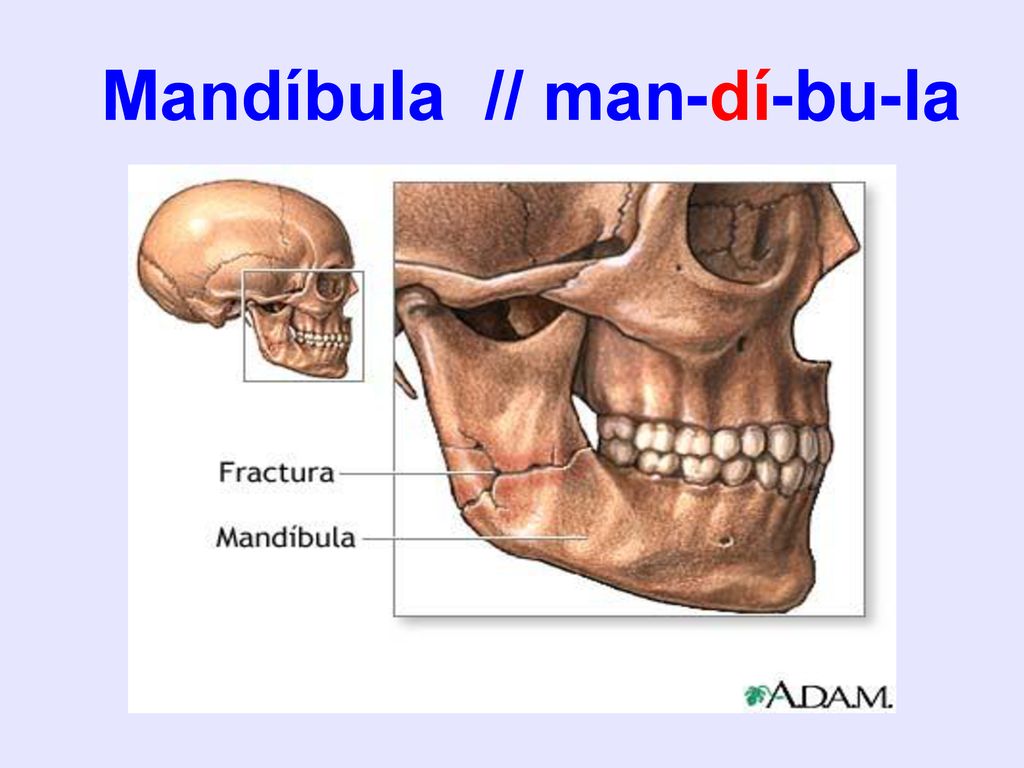 Mandíbula // man-dí-bu-la

Fractura

Mandíbula

A.D.A.M.